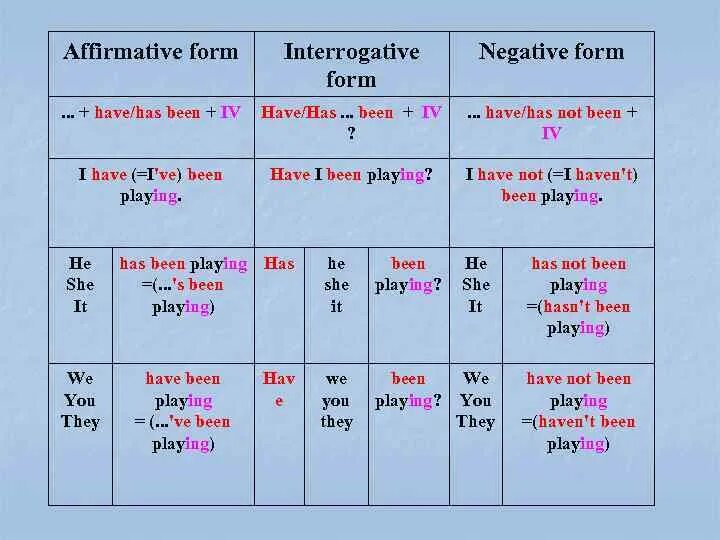 | Affirmative form | | Interrogative form | | | Negative form | |
|---|---|---|---|---|---|---|
| ... + have/has been + IV | | Have/Has ... been + IV ? | | | ... have/has not been + IV | |
| I have (=I've) been playing. | | Have I been playing? | | | I have not (=I haven't) been playing. | |
| He She It | has been playing =(...'s been playing) | Has | he she it | been playing? | He She It | has not been playing =(hasn't been playing) |
| We You They | have been playing = (...'ve been playing) | Have | we you they | been playing? | We You They | have not been playing =(haven't been playing) |